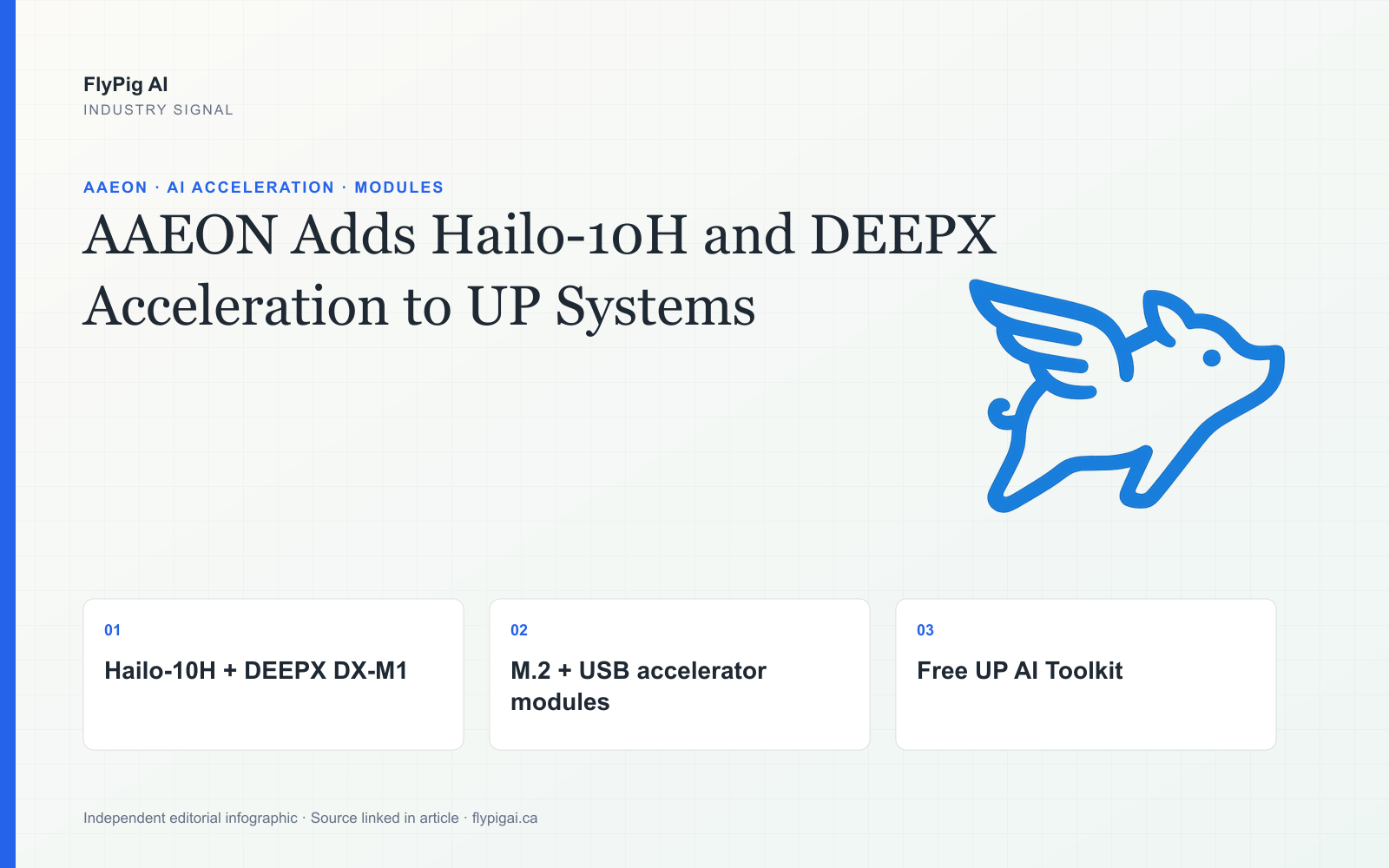 FlyPig AI
INDUSTRY SIGNAL

AAEON · AI ACCELERATION · MODULES

AAEON Adds Hailo-10H and DEEPX Acceleration to UP Systems

01
Hailo-10H + DEEPX DX-M1

02
M.2 + USB accelerator modules

03
Free UP AI Toolkit

Independent editorial infographic · Source linked in article · flypigai.ca